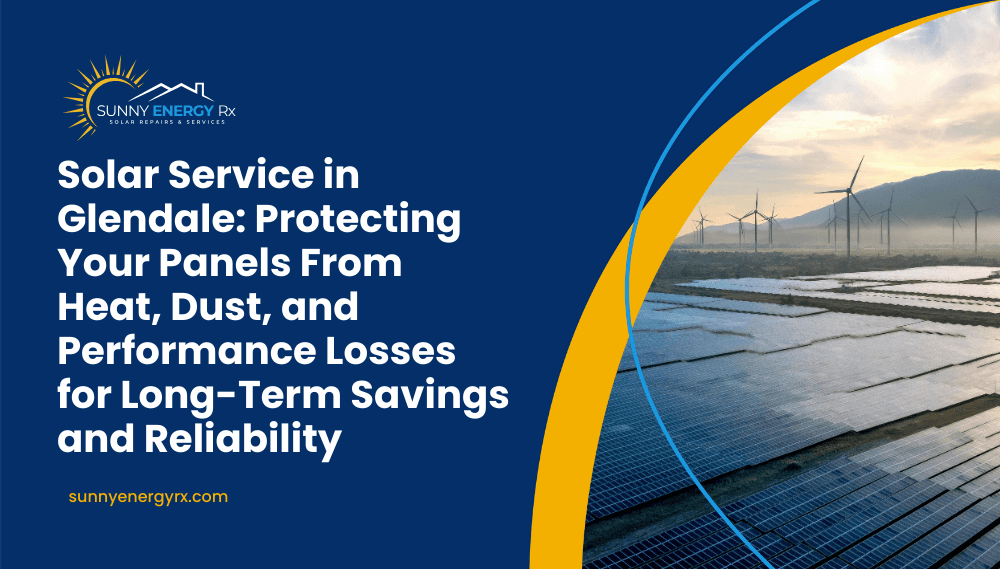 SUNNY ENERGY Rx
SOLAR REPAIRS & SERVICES

Solar Service in Glendale: Protecting Your Panels From Heat, Dust, and Performance Losses for Long-Term Savings and Reliability

sunnyenergyrx.com